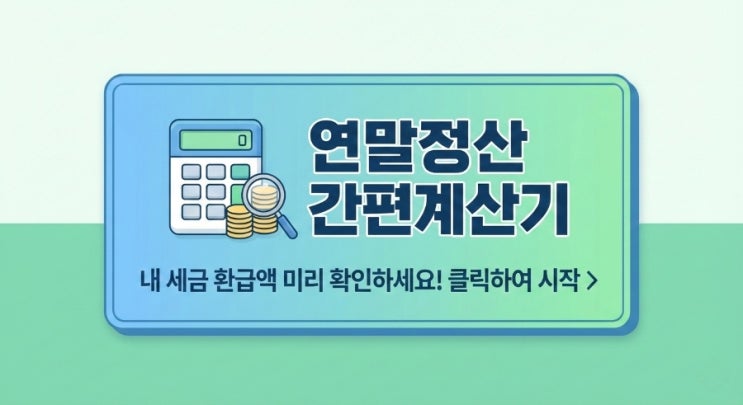 0

연말정산
간편계산기

내 세금 환급액 미리 확인하세요! 클릭하여 시작 >